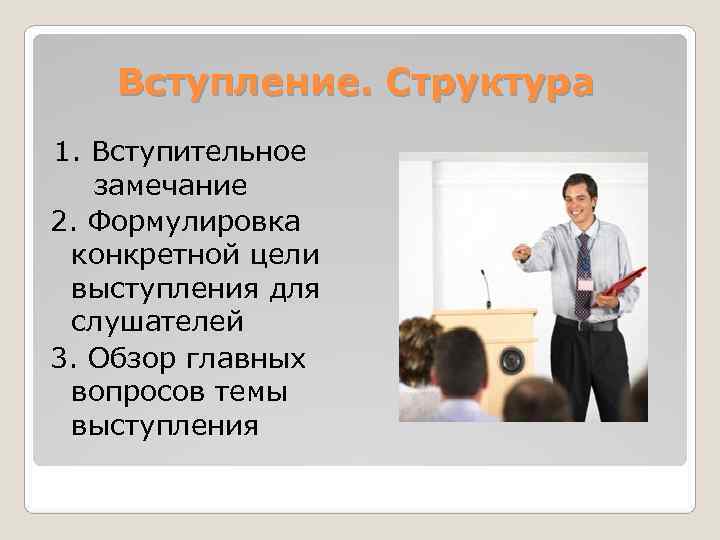 Вступление. Структура

1. Вступительное замечание
2. Формулировка конкретной цели выступления для слушателей
3. Обзор главных вопросов темы выступления